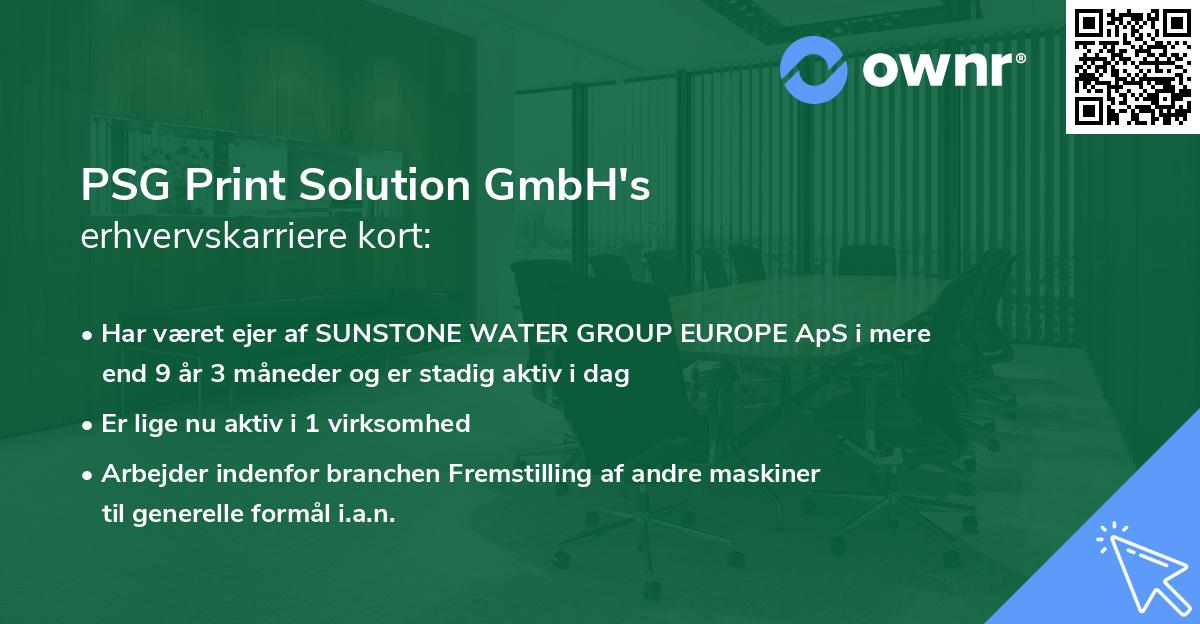 ownr®

PSG Print Solution GmbH's
erhvervskarriere kort:

• Har været ejer af SUNSTONE WATER GROUP EUROPE ApS i mere end 9 år 3 måneder og er stadig aktiv i dag

• Er lige nu aktiv i 1 virksomhed

• Arbejder indenfor branchen Fremstilling af andre maskiner til generelle formål i.a.n.